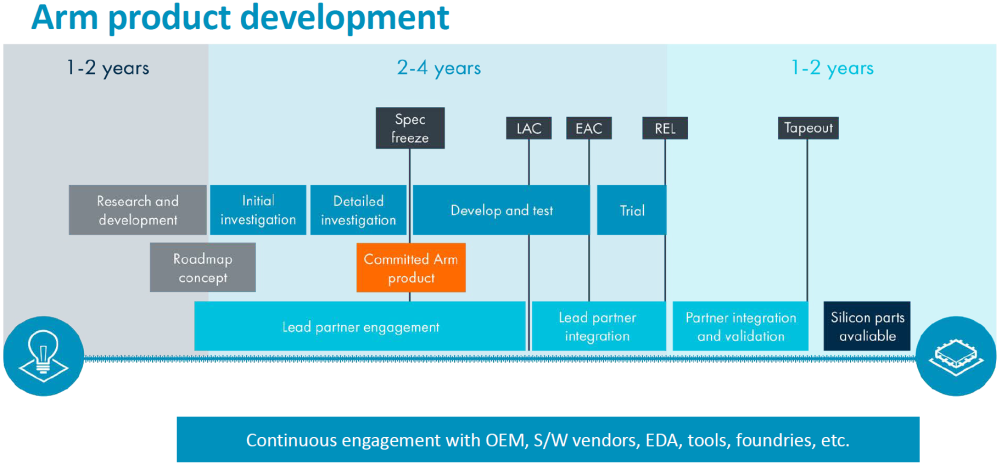 Arm product development

1-2 years

2-4 years

1-2 years

Spec freeze

LAC

EAC

REL

Tapeout

Research and development

Initial investigation

Detailed investigation

Develop and test

Trial

Roadmap concept

Committed Arm product

Lead partner engagement

Lead partner integration

Partner integration and validation

Silicon parts avaliable

Continuous engagement with OEM, S/W vendors, EDA, tools, foundries, etc.